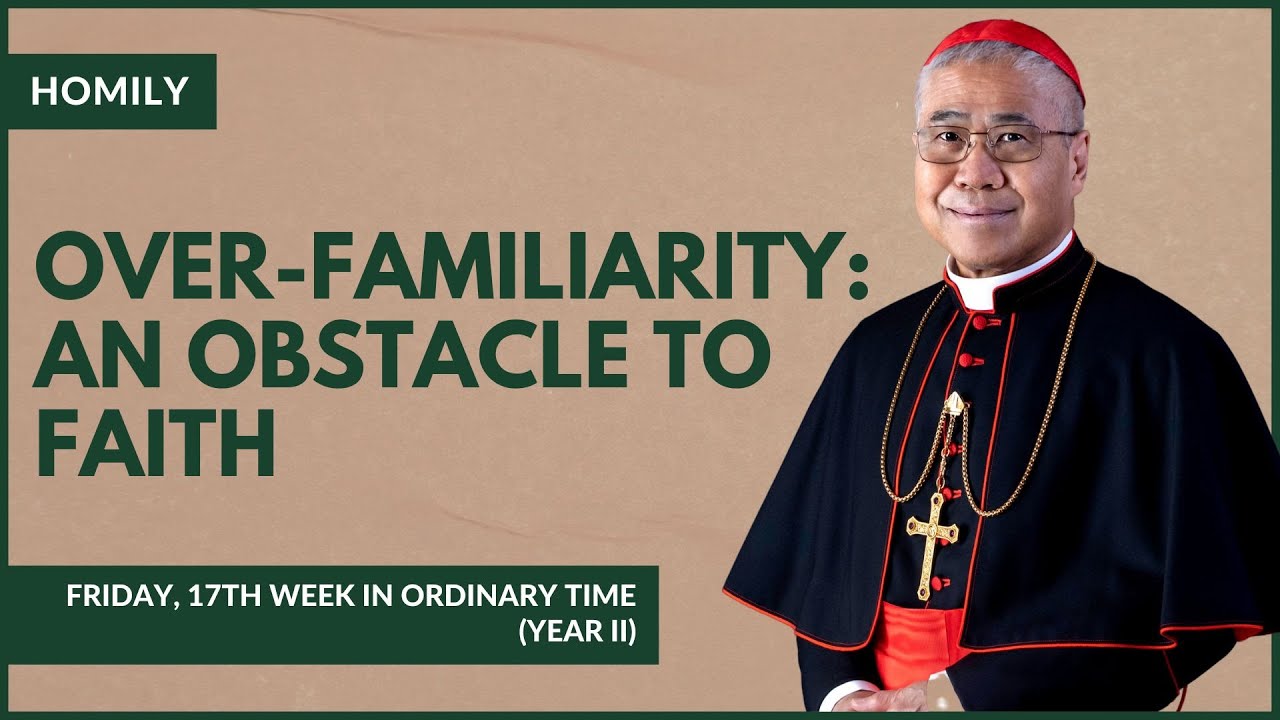 HOMILY

OVER-FAMILIARITY: AN OBSTACLE TO FAITH

FRIDAY, 17TH WEEK IN ORDINARY TIME (YEAR II)